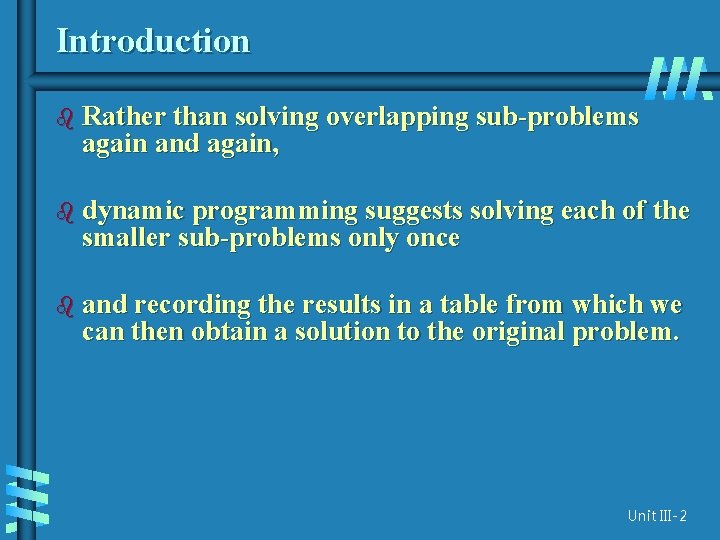 Introduction

Rather than solving overlapping sub-problems again and again,

dynamic programming suggests solving each of the smaller sub-problems only once

and recording the results in a table from which we can then obtain a solution to the original problem.

Unit III- 2